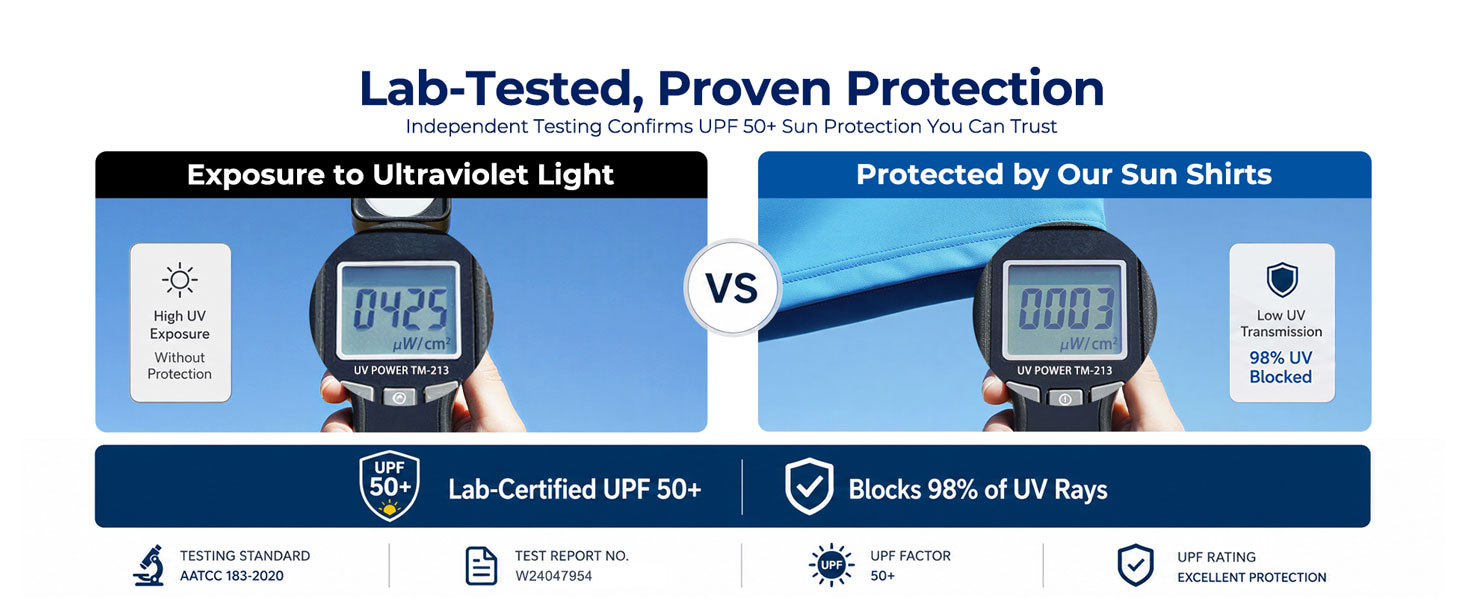 Lab-Tested, Proven Protection

Independent Testing Confirms UPF 50+ Sun Protection You Can Trust

Exposure to Ultraviolet Light

High UV Exposure

Without Protection

0425
$\mu W/cm^2$
UV POWER TM-213

VS

Protected by Our Sun Shirts

0003
$\mu W/cm^2$
UV POWER TM-213

Low UV Transmission

98% UV Blocked

UPF 50+

Lab-Certified UPF 50+

Blocks 98% of UV Rays

TESTING STANDARD
AATCC 183-2020

TEST REPORT NO.
W24047954

UPF

UPF FACTOR
50+

UPF RATING
EXCELLENT PROTECTION